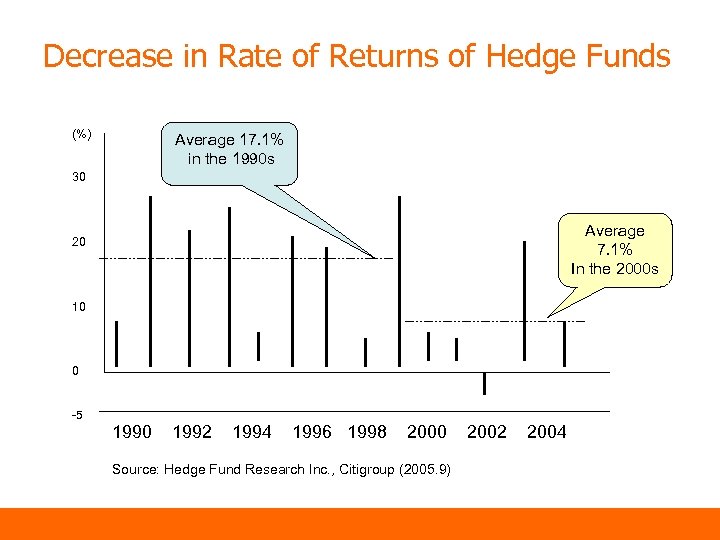 Decrease in Rate of Returns of Hedge Funds

(%)

30

20

10

0

-5

Average 17.1% in the 1990s

Average 7.1% In the 2000s

1990 1992 1994 1996 1998 2000 2002 2004

Source: Hedge Fund Research Inc., Citigroup (2005.9)